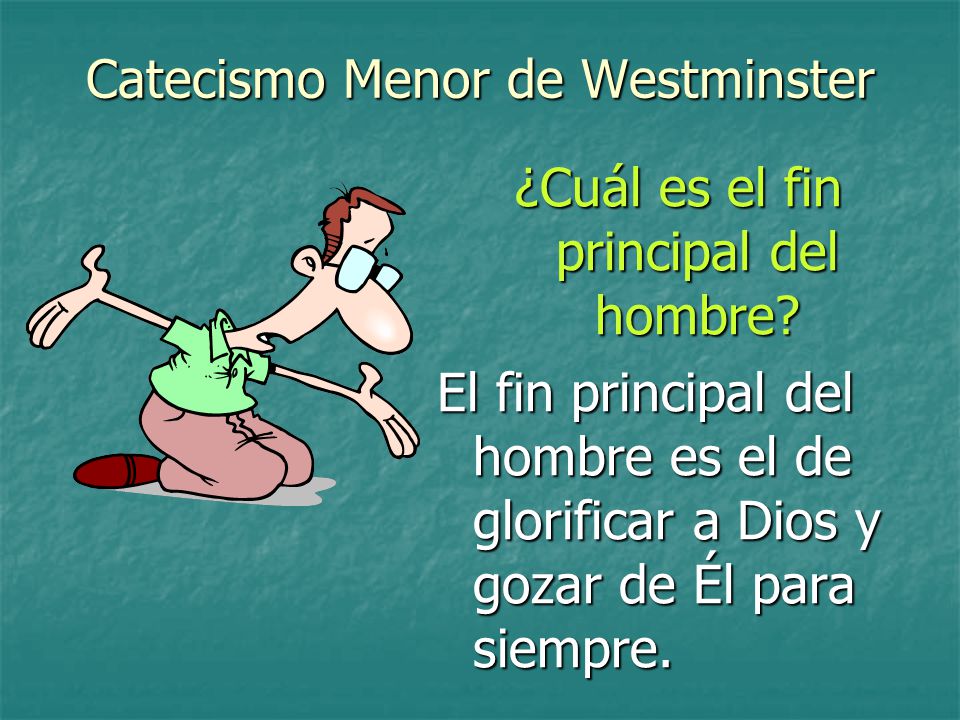 Catecismo Menor de Westminster

¿Cuál es el fin principal del hombre?

El fin principal del hombre es el de glorificar a Dios y gozar de Él para siempre.